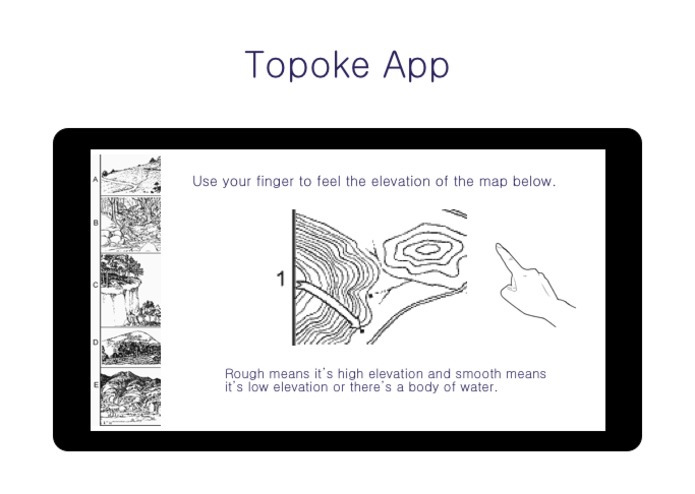 Topoke App

A

B

C

D

E

Use your finger to feel the elevation of the map below.

1

Rough means it's high elevation and smooth means it's low elevation or there's a body of water.